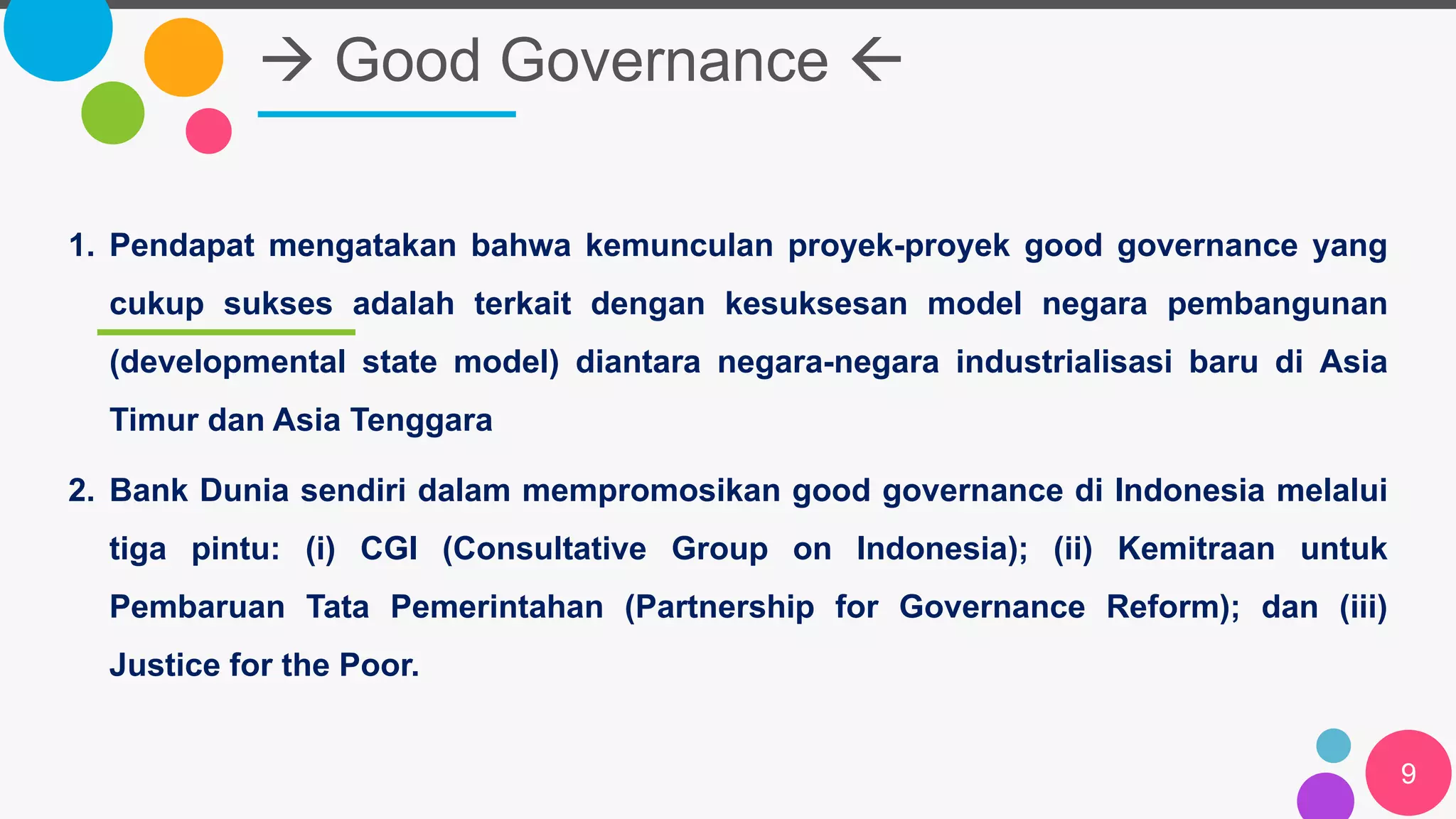 → Good Governance ←

1. Pendapat mengatakan bahwa kemunculan proyek-proyek good governance yang cukup sukses adalah terkait dengan kesuksesan model negara pembangunan (developmental state model) diantara negara-negara industrialisasi baru di Asia Timur dan Asia Tenggara

2. Bank Dunia sendiri dalam mempromosikan good governance di Indonesia melalui tiga pintu: (i) CGI (Consultative Group on Indonesia); (ii) Kemitraan untuk Pembaruan Tata Pemerintahan (Partnership for Governance Reform); dan (iii) Justice for the Poor.

9